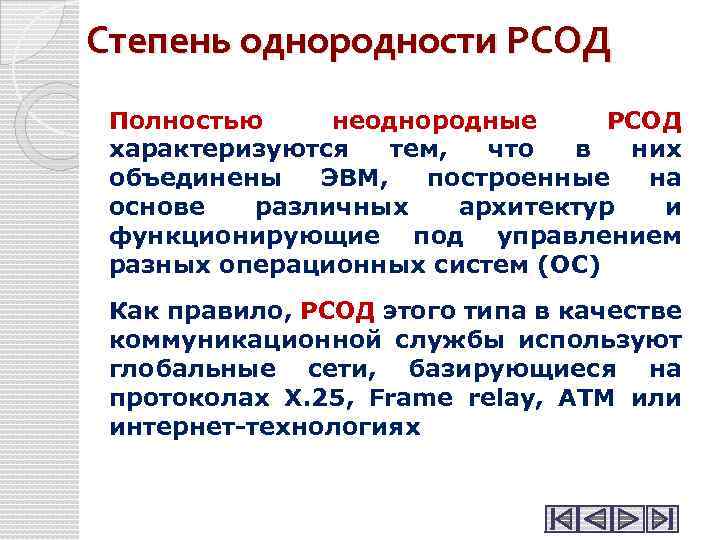 Степень однородности РСОД

Полностью неоднородные РСОД характеризуются тем, что в них объединены ЭВМ, построенные на основе различных архитектур и функционирующие под управлением разных операционных систем (ОС)

Как правило, РСОД этого типа в качестве коммуникационной службы используют глобальные сети, базирующиеся на протоколах X.25, Frame relay, ATM или интернет-технологиях